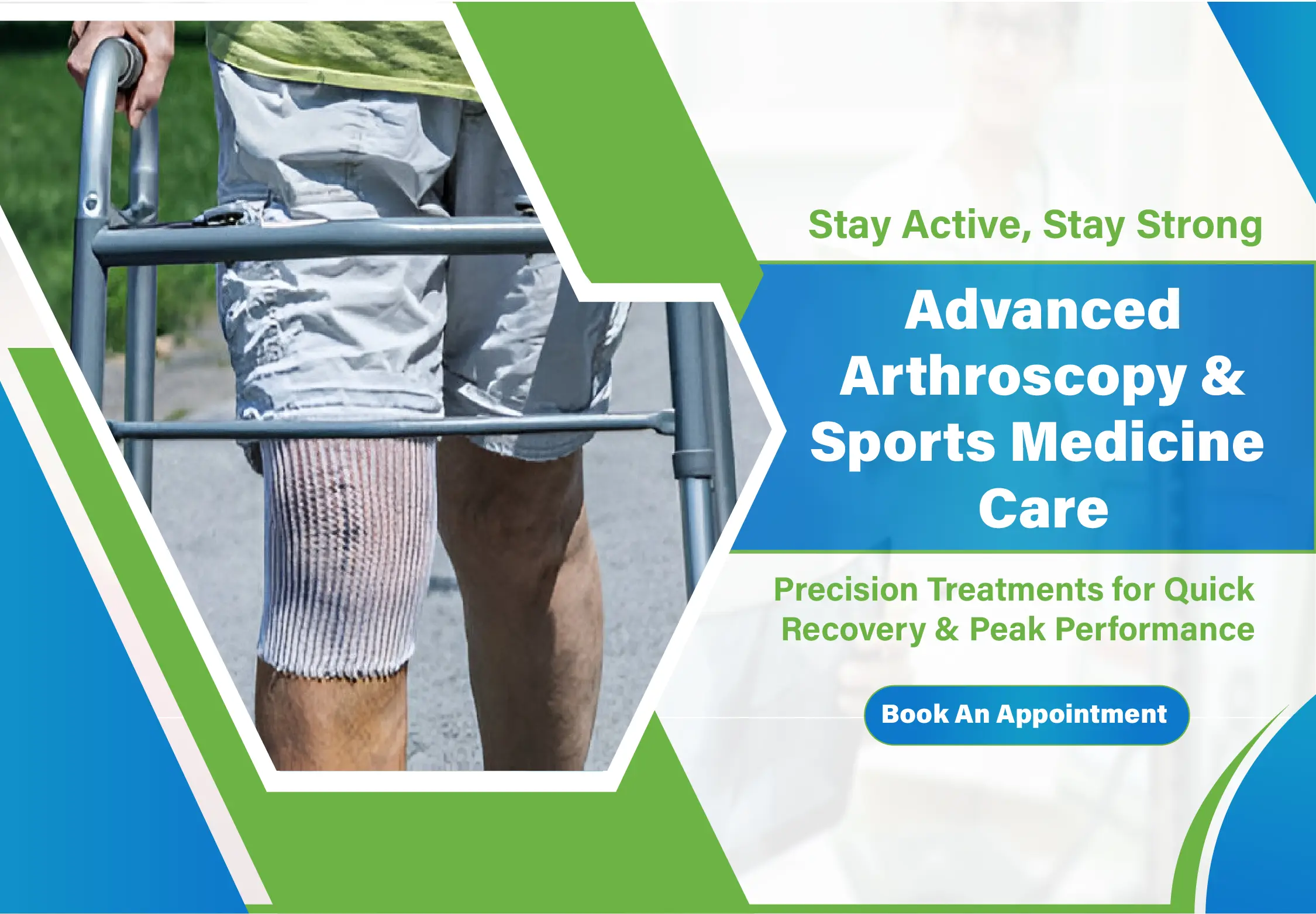 Stay Active, Stay Strong

Advanced Arthroscopy & Sports Medicine Care

Precision Treatments for Quick Recovery & Peak Performance

Book An Appointment